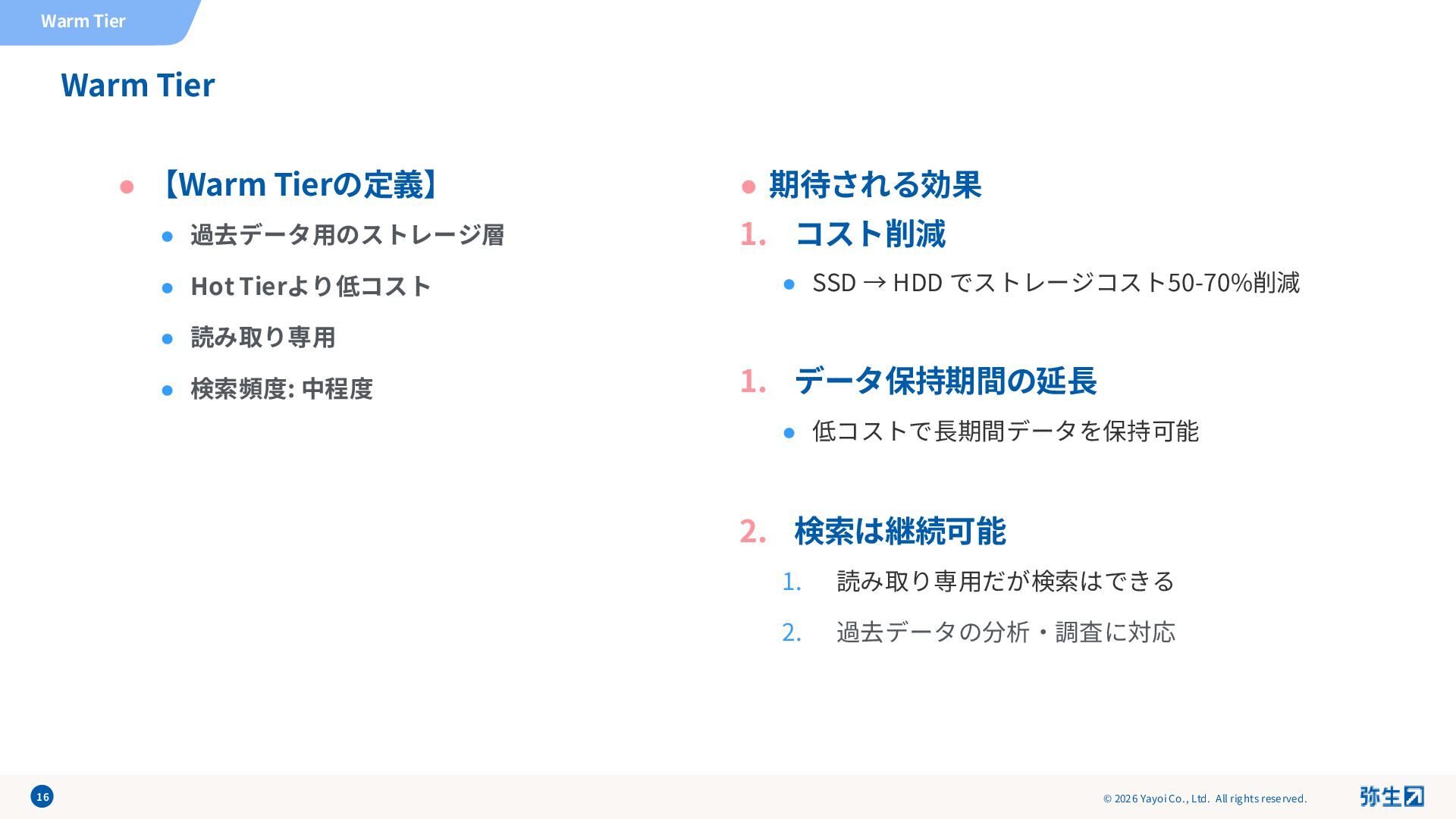 Warm Tier

Warm Tier

● 【Warm Tierの定義】

● 過去データ用のストレージ層

● Hot Tierより低コスト

● 読み取り専用

● 検索頻度: 中程度

● 期待される効果

1. コスト削減

● SSD → HDD でストレージコスト50-70%削減

1. データ保持期間の延長

● 低コストで長期間データを保持可能

2. 検索は継続可能

1. 読み取り専用だが検索はできる

2. 過去データの分析・調査に対応

16

© 2026 Yayoi Co., Ltd. All rights reserved.

弥生